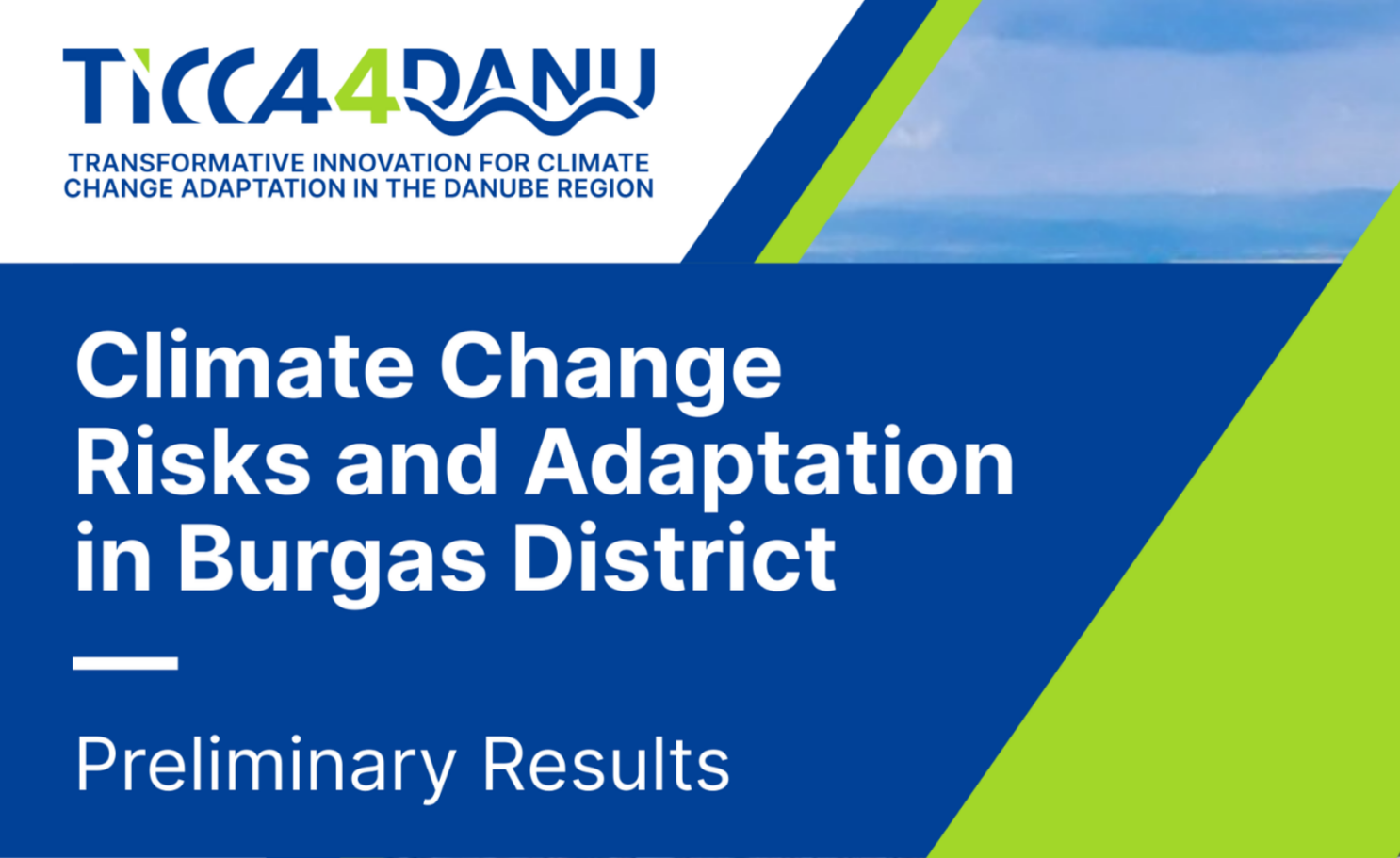 TICCA4DANU

TRANSFORMATIVE INNOVATION FOR CLIMATE CHANGE ADAPTATION IN THE DANUBE REGION

Climate Change Risks and Adaptation in Burgas District

Preliminary Results